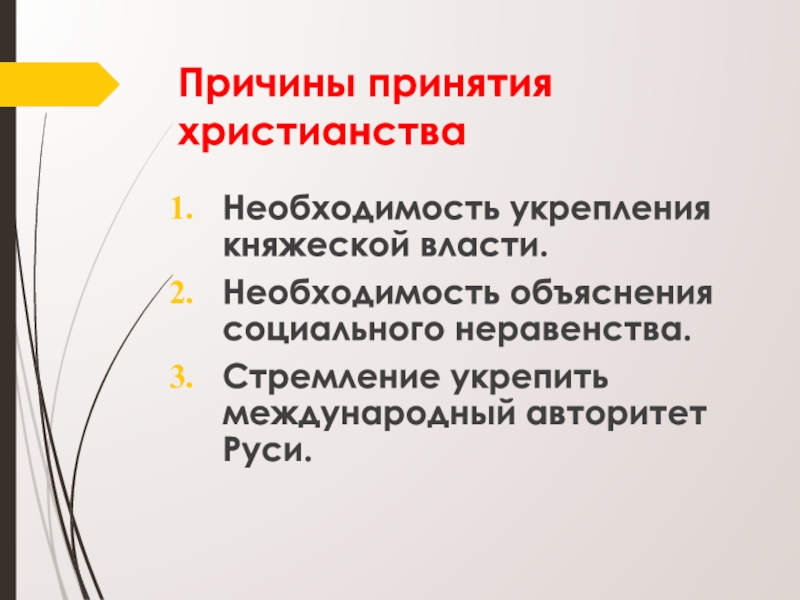 Причины принятия христианства

1. Необходимость укрепления княжеской власти.
2. Необходимость объяснения социального неравенства.
3. Стремление укрепить международный авторитет Руси.